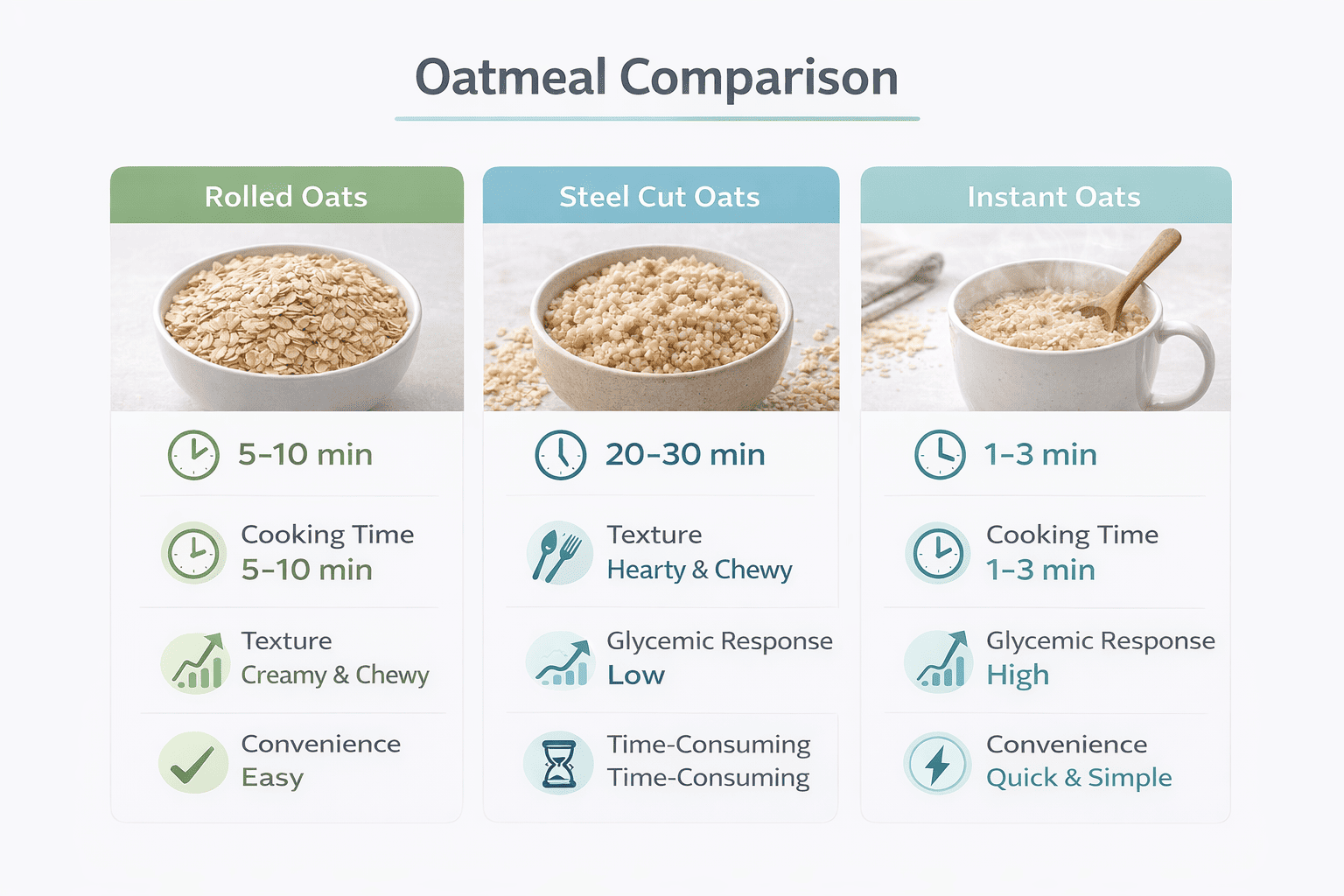 Oatmeal Comparison

Rolled Oats

5–10 min

Cooking Time
5–10 min

Texture
Creamy & Chewy

Convenience
Easy

Steel Cut Oats

20–30 min

Texture
Hearty & Chewy

Glycemic Response
Low

Time-Consuming
Time-Consuming

Instant Oats

1–3 min

Cooking Time
1–3 min

Glycemic Response
High

Convenience
Quick & Simple